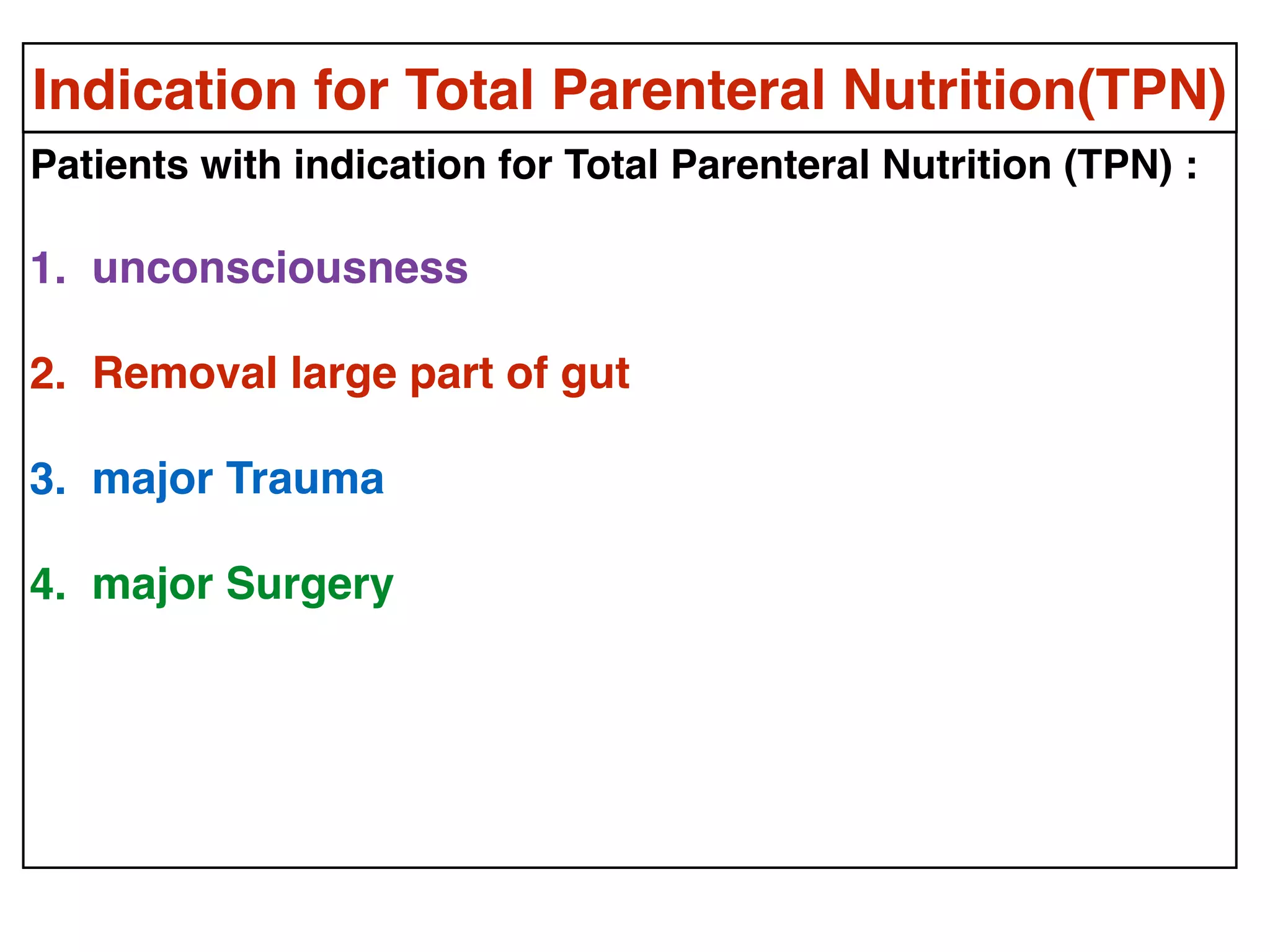 Indication for Total Parenteral Nutrition(TPN)

Patients with indication for Total Parenteral Nutrition (TPN) :

1. unconsciousness

2. Removal large part of gut

3. major Trauma

4. major Surgery